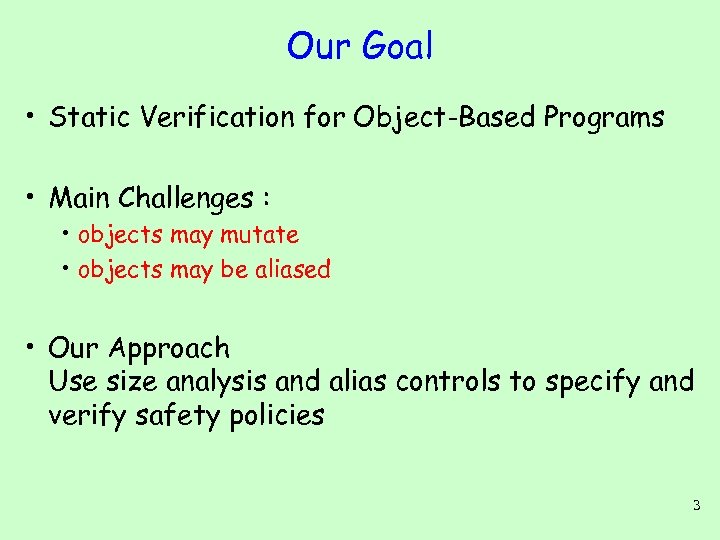 Our Goal

• Static Verification for Object-Based Programs

• Main Challenges :
  • objects may mutate
  • objects may be aliased

• Our Approach
Use size analysis and alias controls to specify and verify safety policies

3